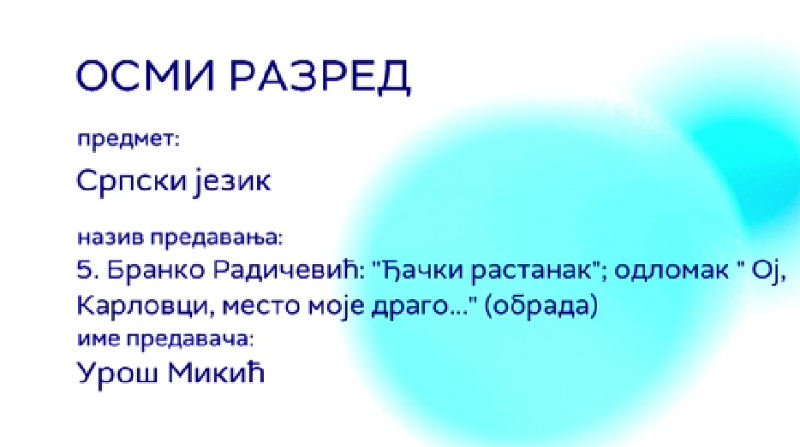 ОСМИ РАЗРЕД

предмет:

Српски језик

назив предавања:
5. Бранко Радичевић: "Ђачки растанак"; одломак " Ој, Карловци, место моје драго..." (обрада)
име предавача:
Урош Микић